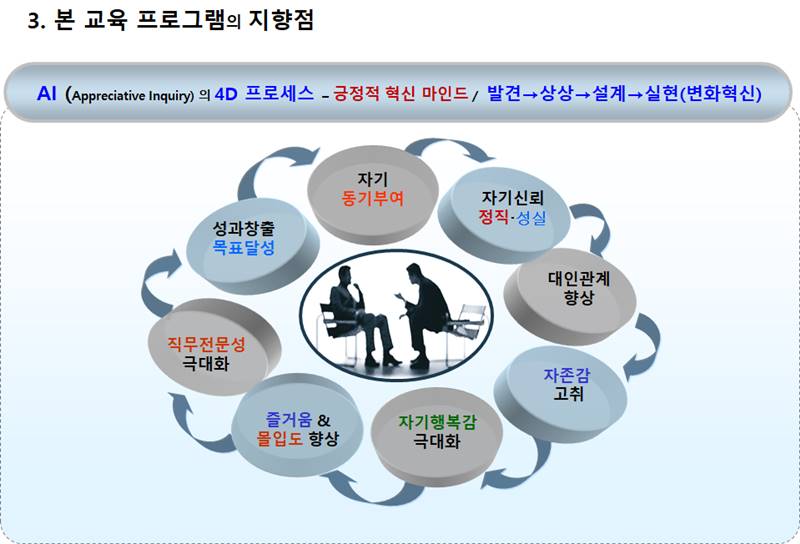 3. 본 교육 프로그램의 지향점

AI (Appreciative Inquiry) 의 4D 프로세스 – 긍정적 혁신 마인드 / 발견→상상→설계→실현(변화혁신)

자기 동기부여

자기신뢰 정직·성실

대인관계 향상

자존감 고취

자기행복감 극대화

즐거움 & 몰입도 향상

직무전문성 극대화

성과창출 목표달성